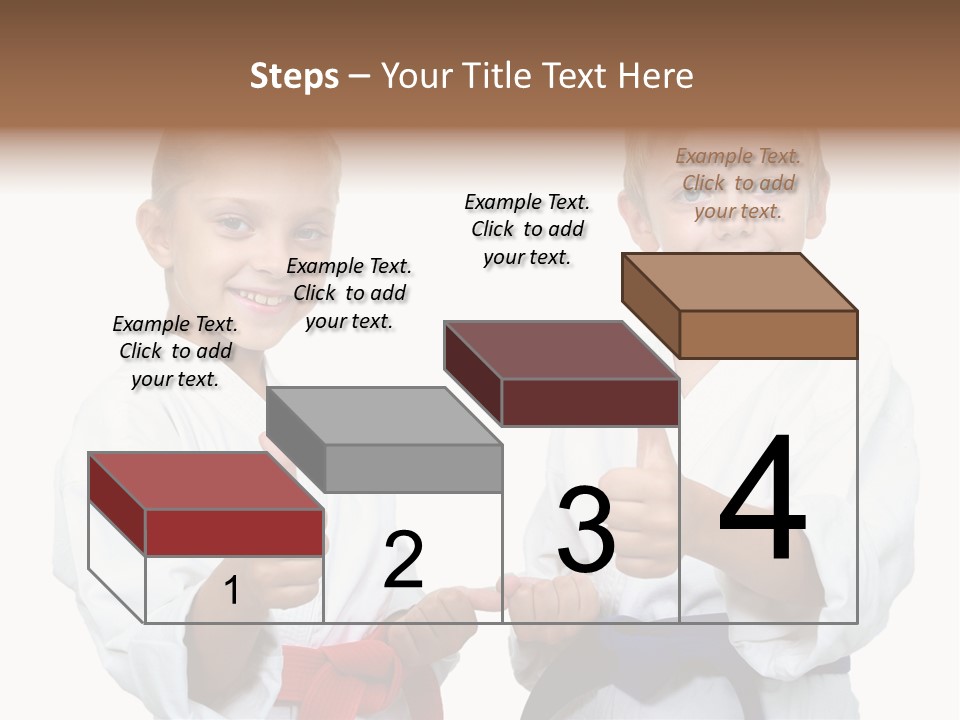 Steps – Your Title Text Here

Example Text. Click to add your text.

Example Text. Click to add your text.

Example Text. Click to add your text.

Example Text. Click to add your text.

1

2

3

4